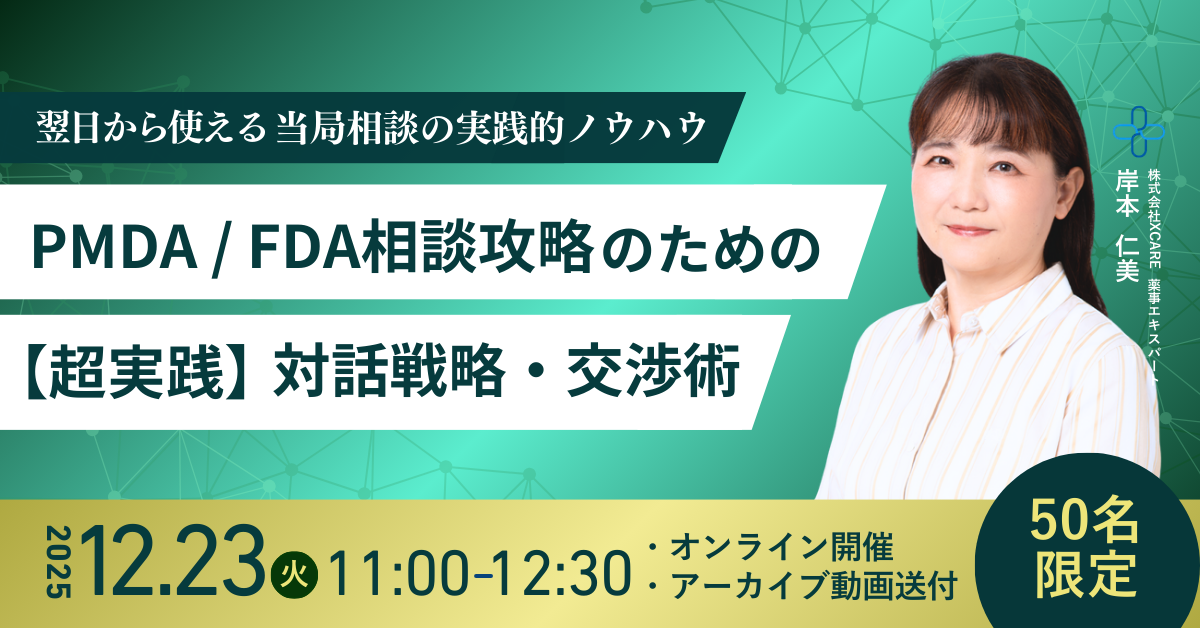 翌日から使える当局相談の実践的ノウハウ

PMDA / FDA相談攻略のための

【超実践】対話戦略・交渉術

株式会社XCARE 薬事エキスパート

岸本 仁美

2025 12.23 火 11:00-12:30

・オンライン開催
・アーカイブ動画送付

50名限定